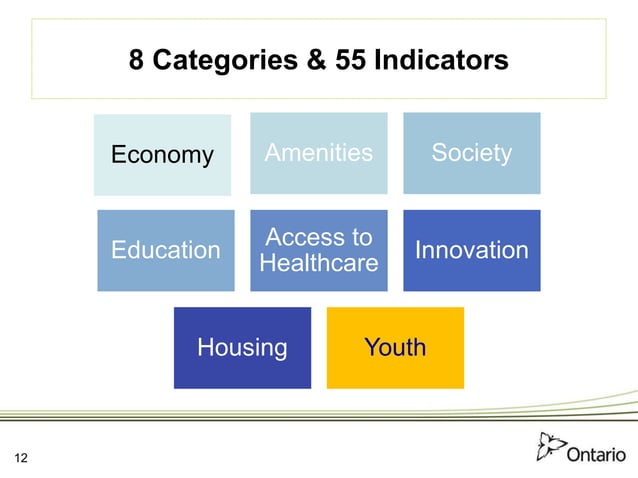 8 Categories & 55 Indicators

Economy

Amenities

Society

Education

Access to Healthcare

Innovation

Housing

Youth

12

Ontario